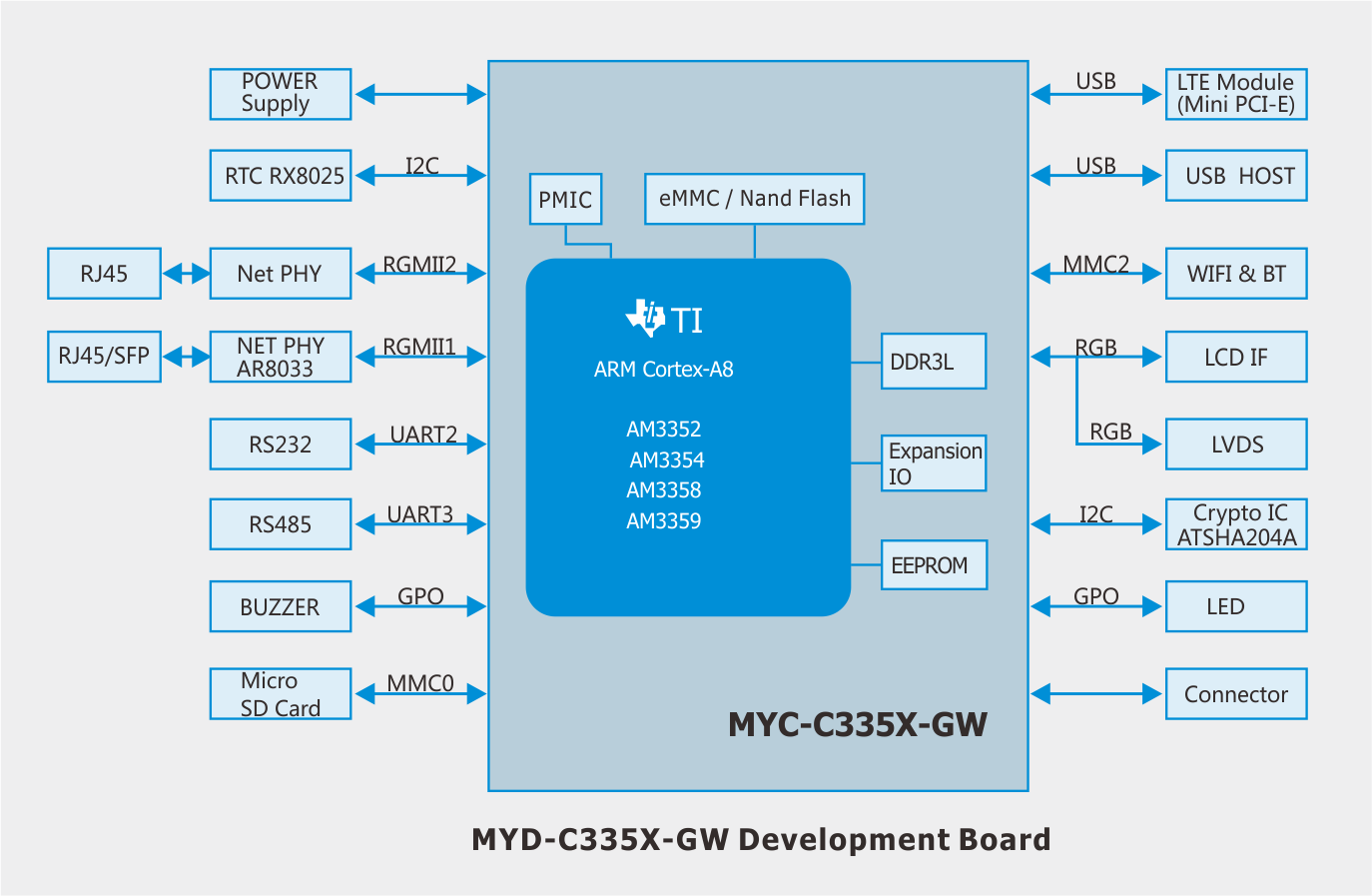 POWER Supply

RTC RX8025

I2C

RJ45

Net PHY

RGMII2

RJ45/SFP

NET PHY AR8033

RGMII1

RS232

UART2

RS485

UART3

BUZZER

GPO

Micro SD Card

MMC0

PMIC

eMMC / Nand Flash

TI

ARM Cortex-A8

AM3352
AM3354
AM3358
AM3359

DDR3L

Expansion IO

EEPROM

MYC-C335X-GW

USB

LTE Module (Mini PCI-E)

USB

USB HOST

MMC2

WIFI & BT

RGB

LCD IF

RGB

LVDS

I2C

Crypto IC ATSHA204A

GPO

LED

Connector

MYD-C335X-GW Development Board